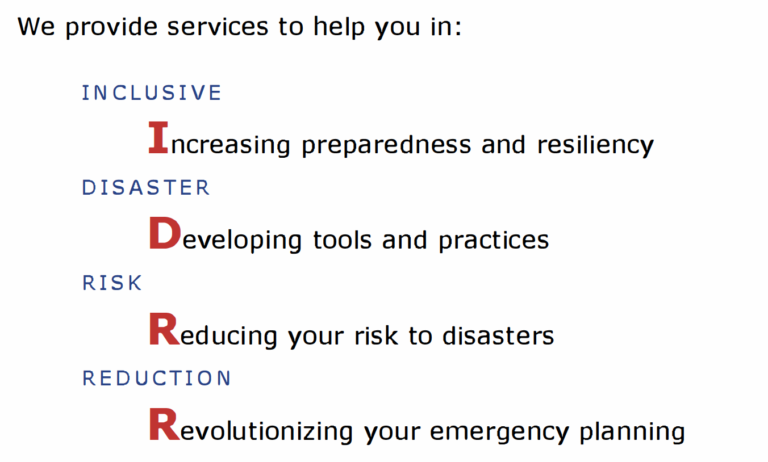 We provide services to help you in:

INCLUSIVE

Increasing preparedness and resiliency

DISASTER

Developing tools and practices

RISK

Reducing your risk to disasters

REDUCTION

Revolutionizing your emergency planning